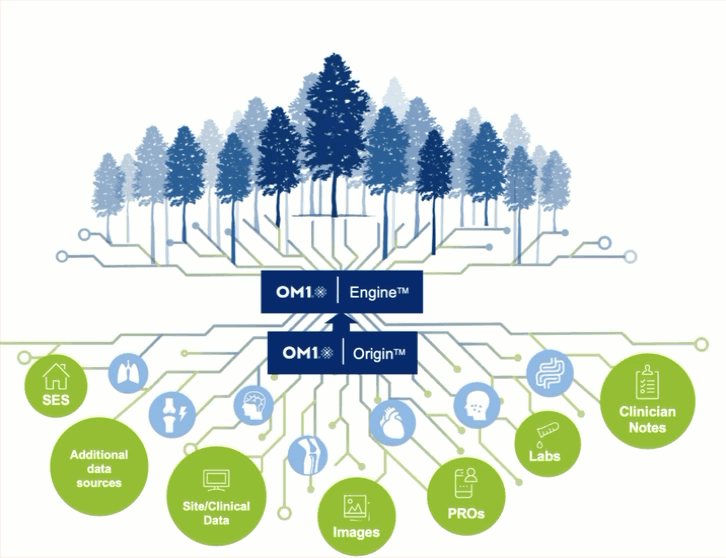 OM1 | Engine™

OM1 | Origin™

SES

Additional data sources

Site/Clinical Data

Images

PROs

Labs

Clinician Notes